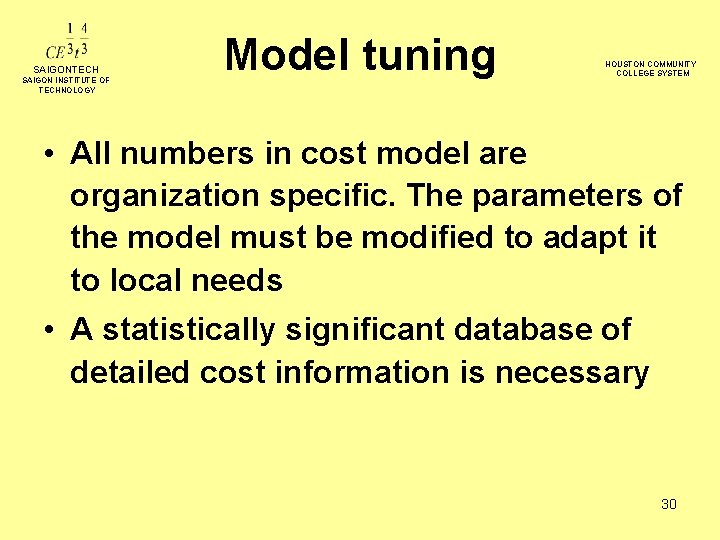 $CE^{\frac{1}{3}}t^{\frac{4}{3}}$
SAIGONTECH
SAIGON INSTITUTE OF TECHNOLOGY

Model tuning

HOUSTON COMMUNITY COLLEGE SYSTEM

• All numbers in cost model are organization specific. The parameters of the model must be modified to adapt it to local needs

• A statistically significant database of detailed cost information is necessary

30